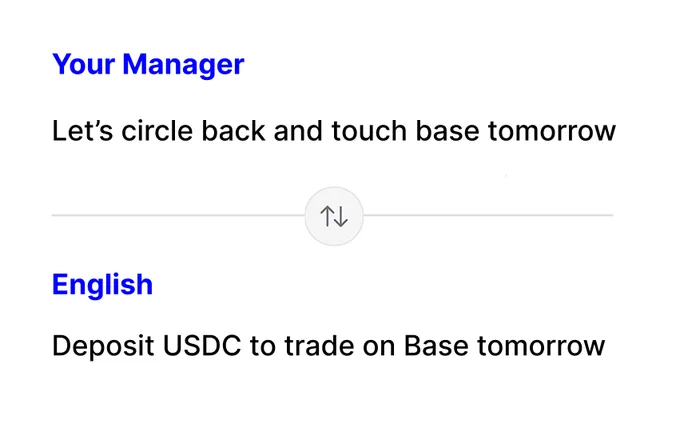 Your Manager

Let’s circle back and touch base tomorrow

English

Deposit USDC to trade on Base tomorrow